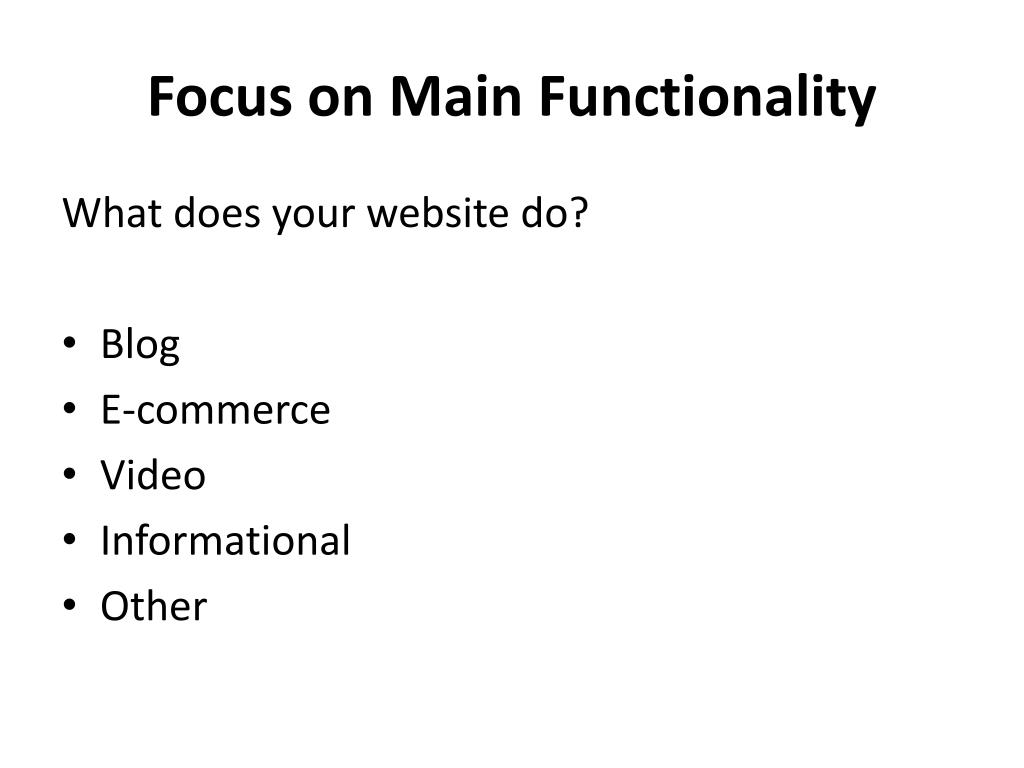 Focus on Main Functionality

What does your website do?

• Blog
• E-commerce
• Video
• Informational
• Other